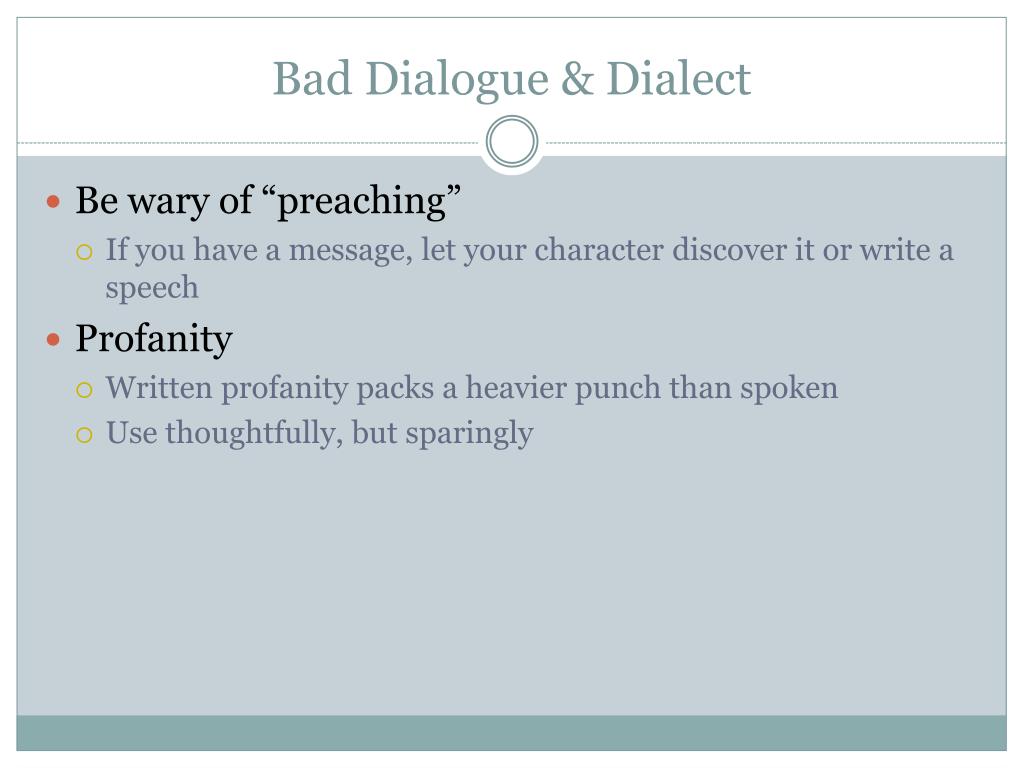 Bad Dialogue & Dialect

- Be wary of “preaching”
  - If you have a message, let your character discover it or write a speech
- Profanity
  - Written profanity packs a heavier punch than spoken
  - Use thoughtfully, but sparingly